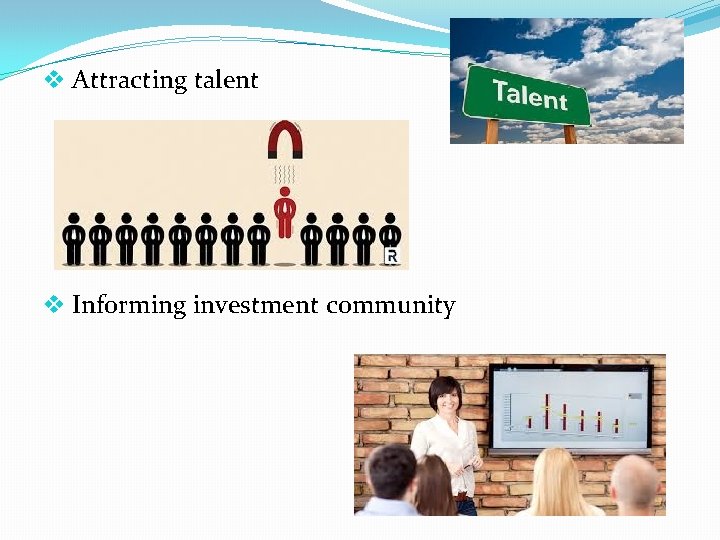 ❖ Attracting talent

Talent

R

❖ Informing investment community